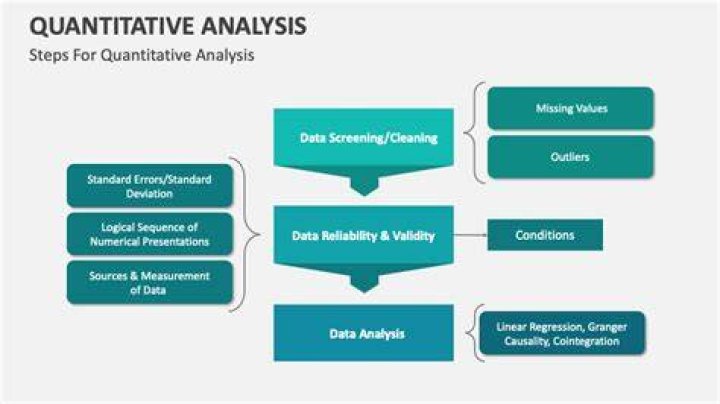 QUANTITATIVE ANALYSIS

Steps For Quantitative Analysis

Standard Errors/Standard Deviation

Logical Sequence of Numerical Presentations

Sources & Measurement of Data

Data Screening/Cleaning

Data Reliability & Validity

Data Analysis

Missing Values

Outliers

Conditions

Linear Regression, Granger Causality, Cointegration